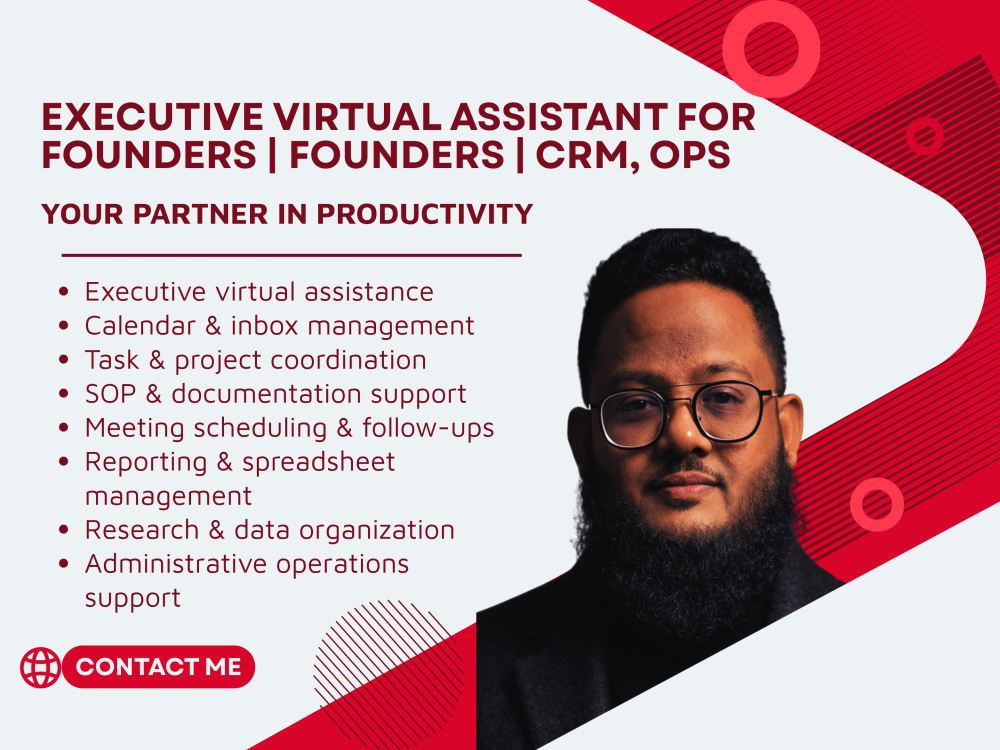 EXECUTIVE VIRTUAL ASSISTANT FOR FOUNDERS | FOUNDERS | CRM, OPS

YOUR PARTNER IN PRODUCTIVITY

• Executive virtual assistance
• Calendar & inbox management
• Task & project coordination
• SOP & documentation support
• Meeting scheduling & follow-ups
• Reporting & spreadsheet management
• Research & data organization
• Administrative operations support

CONTACT ME